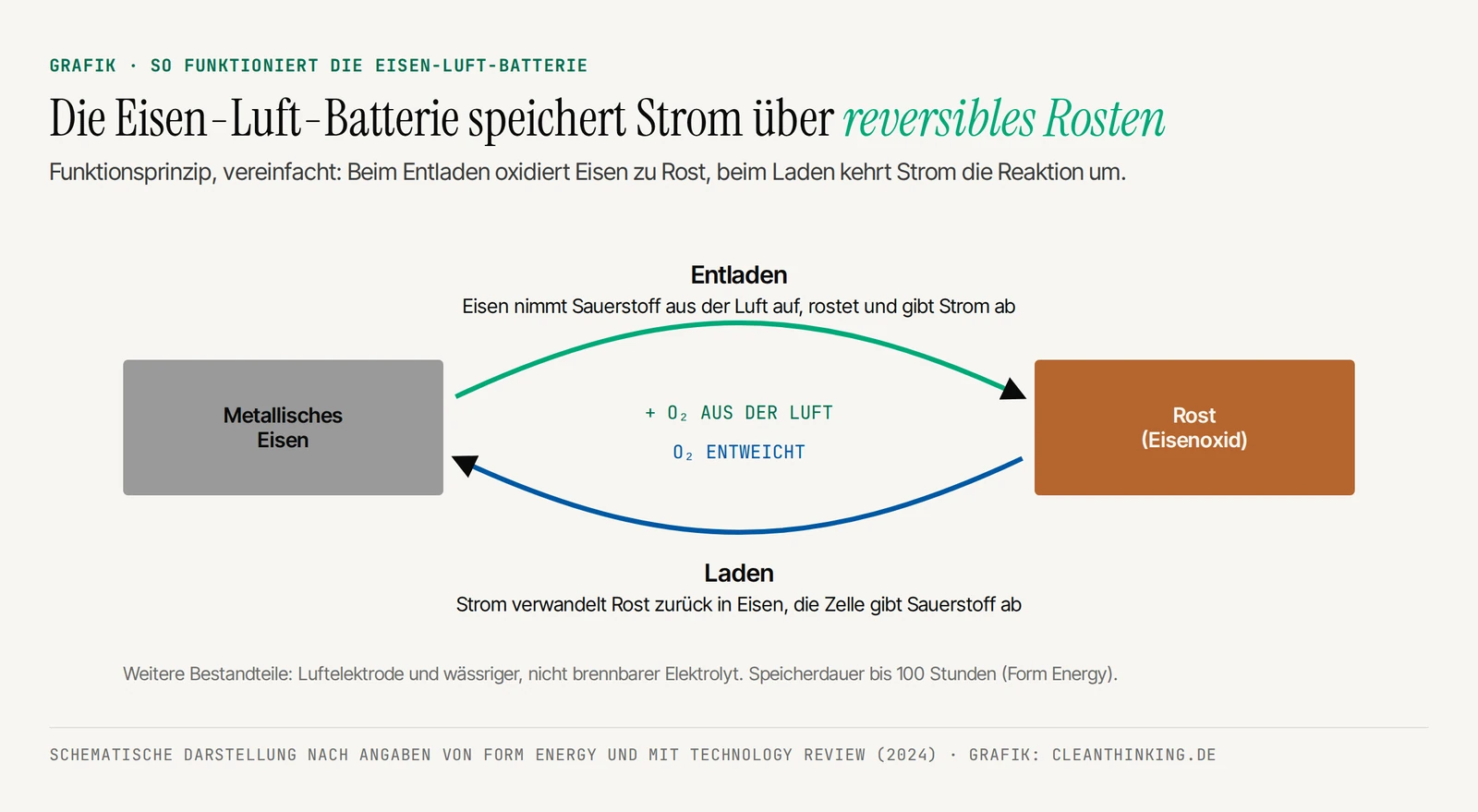 GRAFIK · SO FUNKTIONIERT DIE EISEN-LUFT-BATTERIE

Die Eisen-Luft-Batterie speichert Strom über reversibles Rosten

Funktionsprinzip, vereinfacht: Beim Entladen oxidiert Eisen zu Rost, beim Laden kehrt Strom die Reaktion um.

Entladen
Eisen nimmt Sauerstoff aus der Luft auf, rostet und gibt Strom ab

Metallisches Eisen

+ $O_2$ AUS DER LUFT

$O_2$ ENTWEICHT

Rost (Eisenoxid)

Laden
Strom verwandelt Rost zurück in Eisen, die Zelle gibt Sauerstoff ab

Weitere Bestandteile: Luftelektrode und wässriger, nicht brennbarer Elektrolyt. Speicherdauer bis 100 Stunden (Form Energy).

SCHEMATISCHE DARSTELLUNG NACH ANGABEN VON FORM ENERGY UND MIT TECHNOLOGY REVIEW (2024) · GRAFIK: CLEANTHINKING.DE